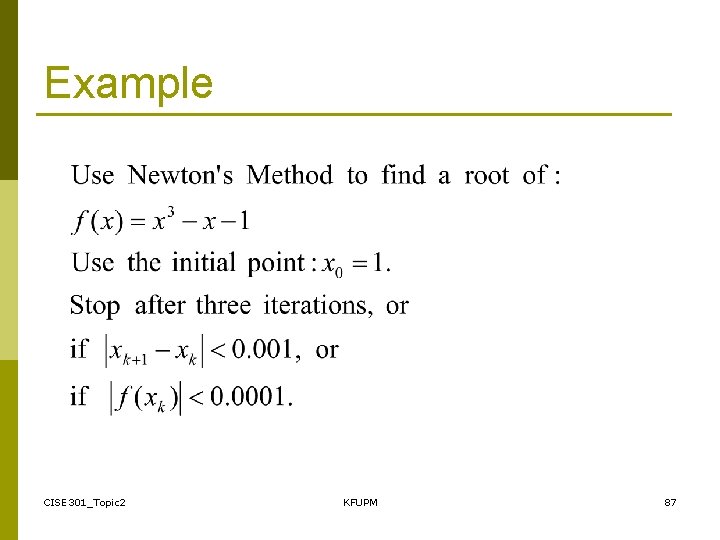 Example

Use Newton's Method to find a root of :

$f(x) = x^3 - x - 1$

Use the initial point : $x_0 = 1$.

Stop after three iterations, or

if $|x_{k+1} - x_k| < 0.001$, or

if $|f(x_k)| < 0.0001$.

CISE301_Topic2

KFUPM

87